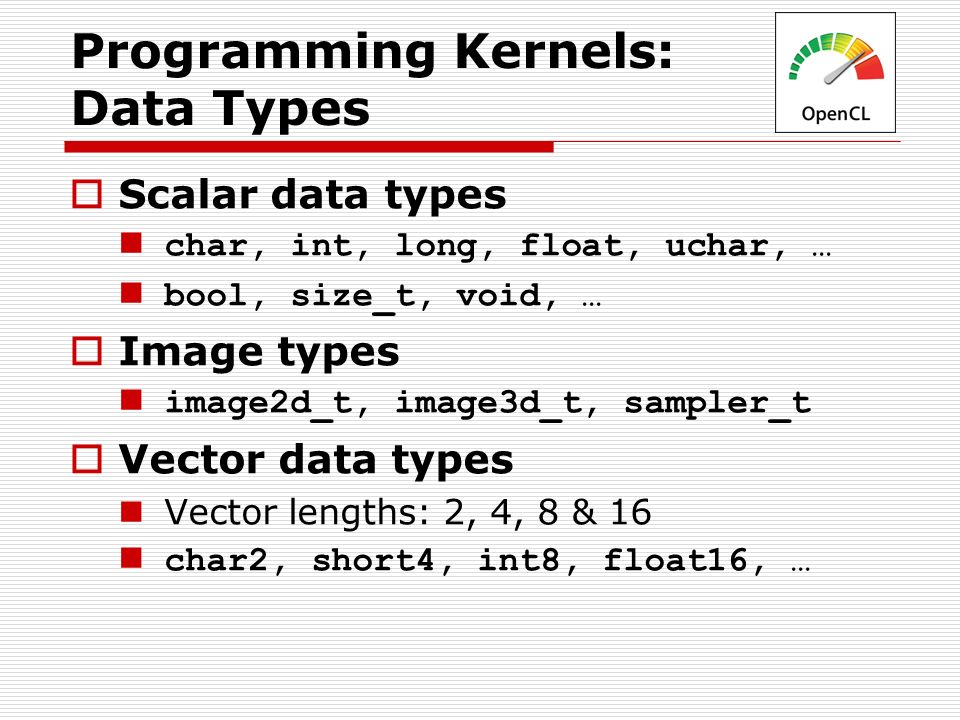 Programming Kernels: Data Types

OpenCL

Scalar data types

char, int, long, float, uchar, …

bool, size_t, void, …

Image types

image2d_t, image3d_t, sampler_t

Vector data types

Vector lengths: 2, 4, 8 & 16

char2, short4, int8, float16, …